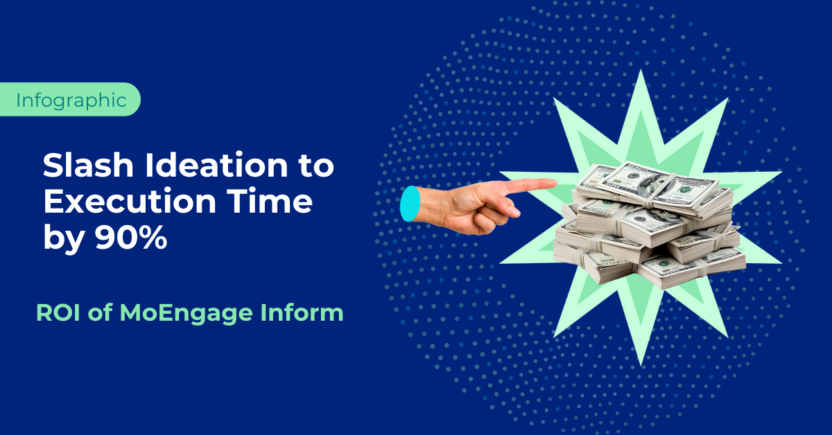 Infographic

Slash Ideation to Execution Time by 90%

ROI of MoEngage Inform